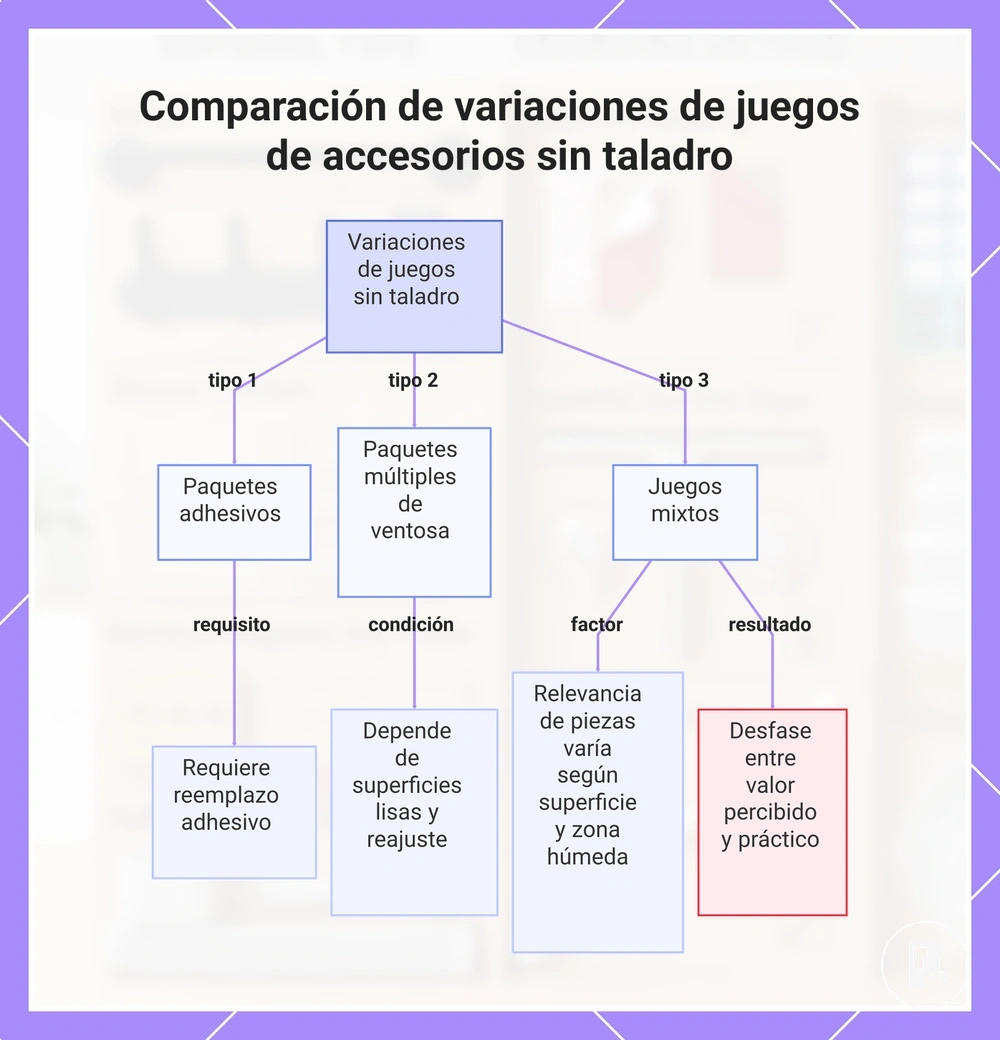 Comparación de variaciones de juegos de accesorios sin taladro

Variaciones de juegos sin taladro

tipo 1

tipo 2

tipo 3

Paquetes adhesivos

Paquetes múltiples de ventosa

Juegos mixtos

requisito

condición

factor

resultado

Requiere reemplazo adhesivo

Depende de superficies lisas y reajuste

Relevancia de piezas varía según superficie y zona húmeda

Desfase entre valor percibido y práctico